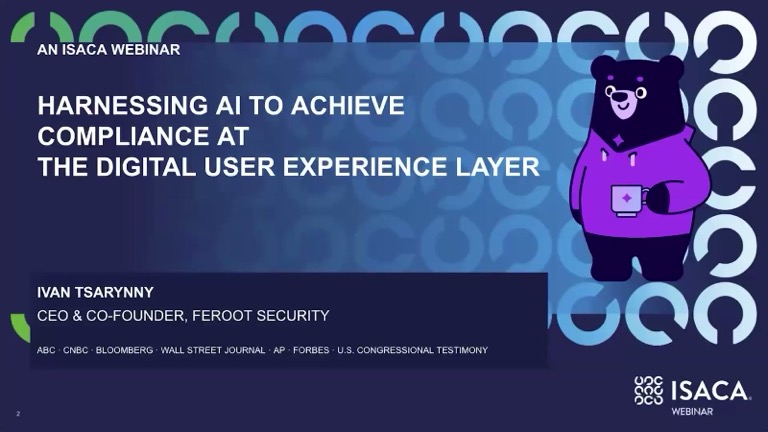 AN ISACA WEBINAR

HARNESSING AI TO ACHIEVE COMPLIANCE AT THE DIGITAL USER EXPERIENCE LAYER

IVAN TSARYNNY

CEO & CO-FOUNDER, FEROOT SECURITY

ABC · CNBC · BLOOMBERG · WALL STREET JOURNAL · AP · FORBES · U.S. CONGRESSIONAL TESTIMONY

2

ISACA
WEBINAR